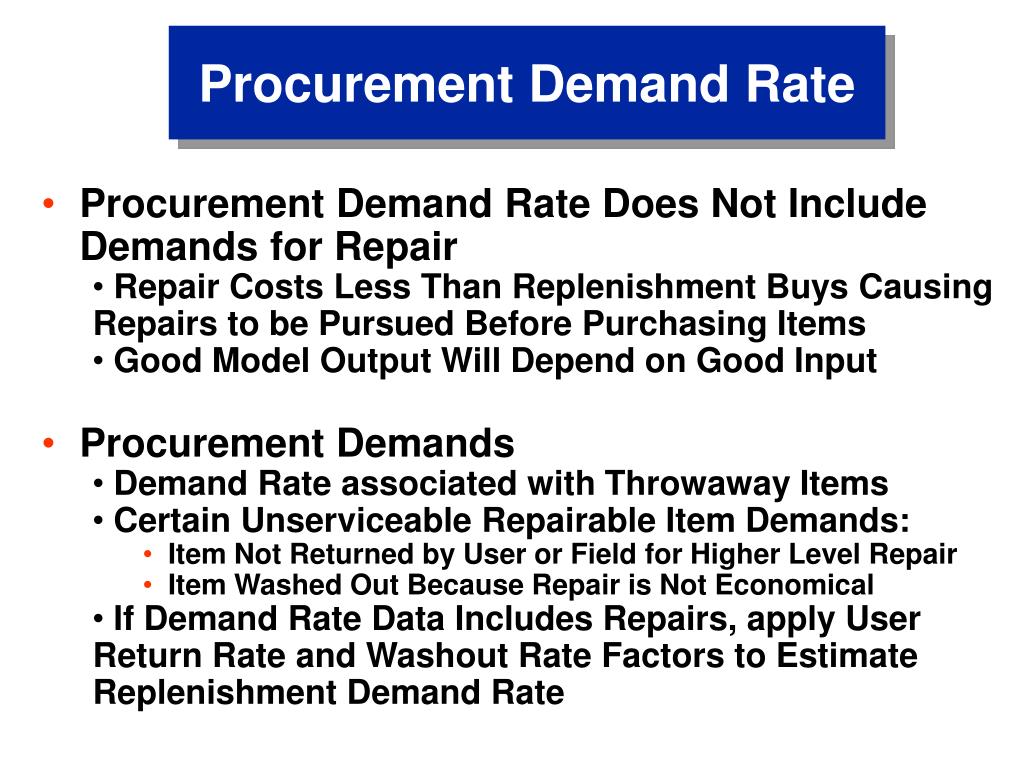 Procurement Demand Rate

• Procurement Demand Rate Does Not Include Demands for Repair
• Repair Costs Less Than Replenishment Buys Causing Repairs to be Pursued Before Purchasing Items
• Good Model Output Will Depend on Good Input

• Procurement Demands
• Demand Rate associated with Throwaway Items
• Certain Unserviceable Repairable Item Demands:
• Item Not Returned by User or Field for Higher Level Repair
• Item Washed Out Because Repair is Not Economical
• If Demand Rate Data Includes Repairs, apply User Return Rate and Washout Rate Factors to Estimate Replenishment Demand Rate